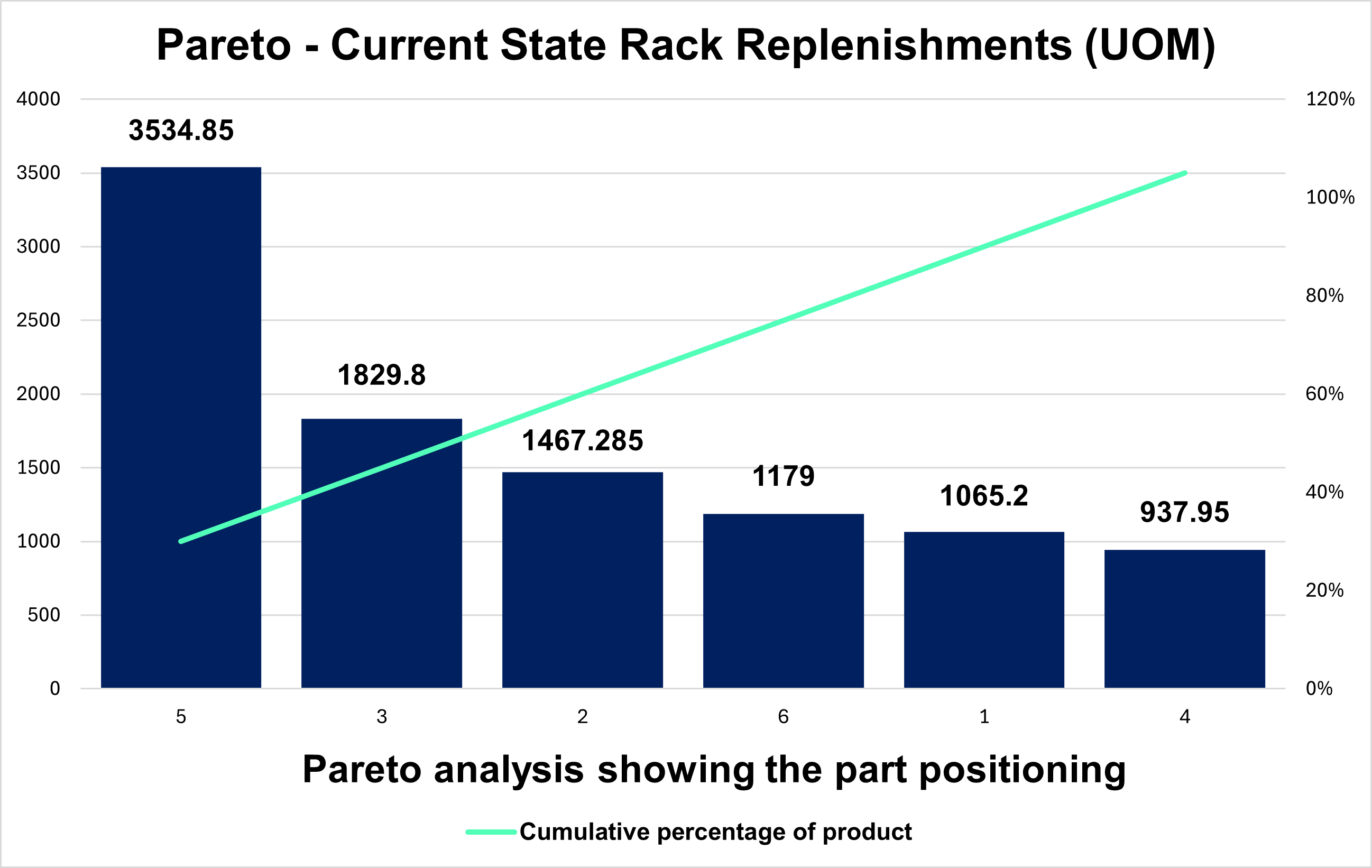 Pareto - Current State Rack Replenishments (UOM)

4000
3500
3000
2500
2000
1500
1000
500
0

120%
100%
80%
60%
40%
20%
0%

3534.85
1829.8
1467.285
1179
1065.2
937.95

5
3
2
6
1
4

Pareto analysis showing the part positioning

Cumulative percentage of product